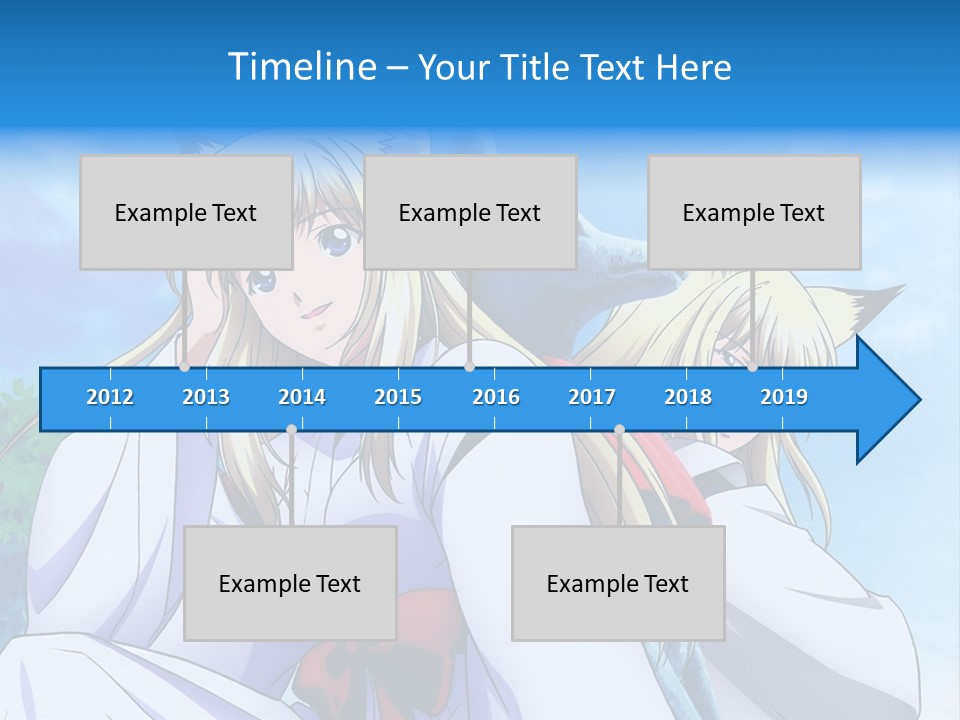 Timeline – Your Title Text Here

Example Text

Example Text

Example Text

2012 2013 2014 2015 2016 2017 2018 2019

Example Text

Example Text